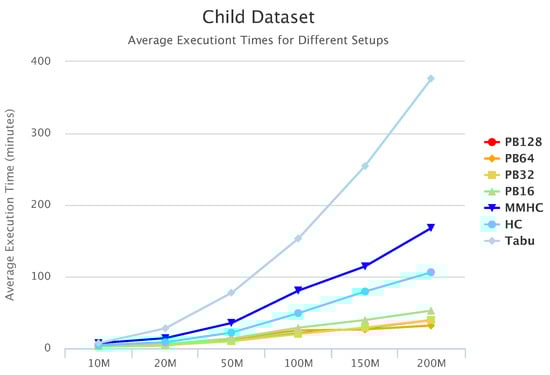 Child Dataset

Average Executiont Times for Different Setups

Average Execution Time (minutes)

400
300
200
100
0

10M
20M
50M
100M
150M
200M

PB128
PB64
PB32
PB16
MMHC
HC
Tabu